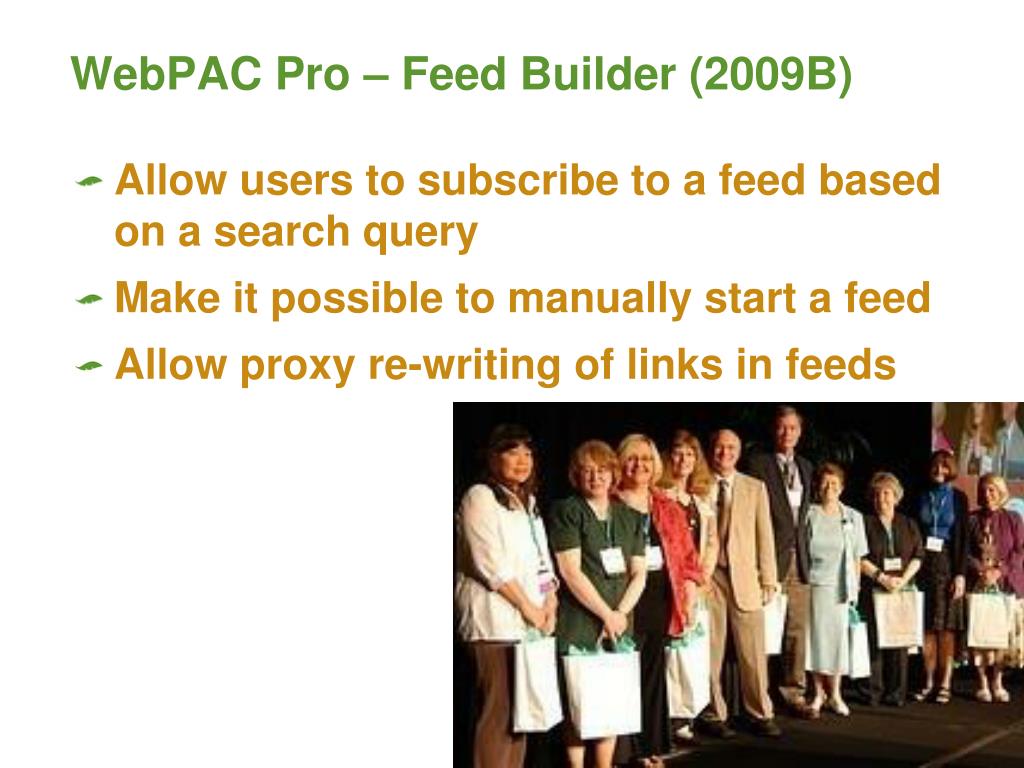 WebPAC Pro – Feed Builder (2009B)

Allow users to subscribe to a feed based on a search query

Make it possible to manually start a feed

Allow proxy re-writing of links in feeds